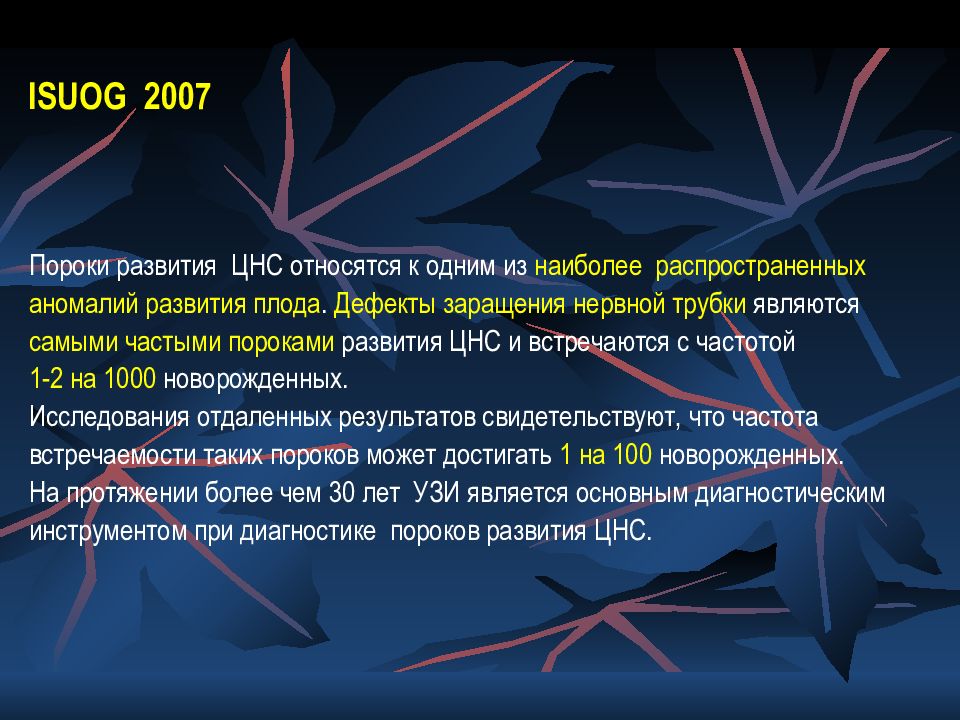 ISUOG 2007

Пороки развития ЦНС относятся к одним из наиболее распространенных аномалий развития плода. Дефекты заращения нервной трубки являются самыми частыми пороками развития ЦНС и встречаются с частотой 1-2 на 1000 новорожденных.
Исследования отдаленных результатов свидетельствуют, что частота встречаемости таких пороков может достигать 1 на 100 новорожденных.
На протяжении более чем 30 лет УЗИ является основным диагностическим инструментом при диагностике пороков развития ЦНС.